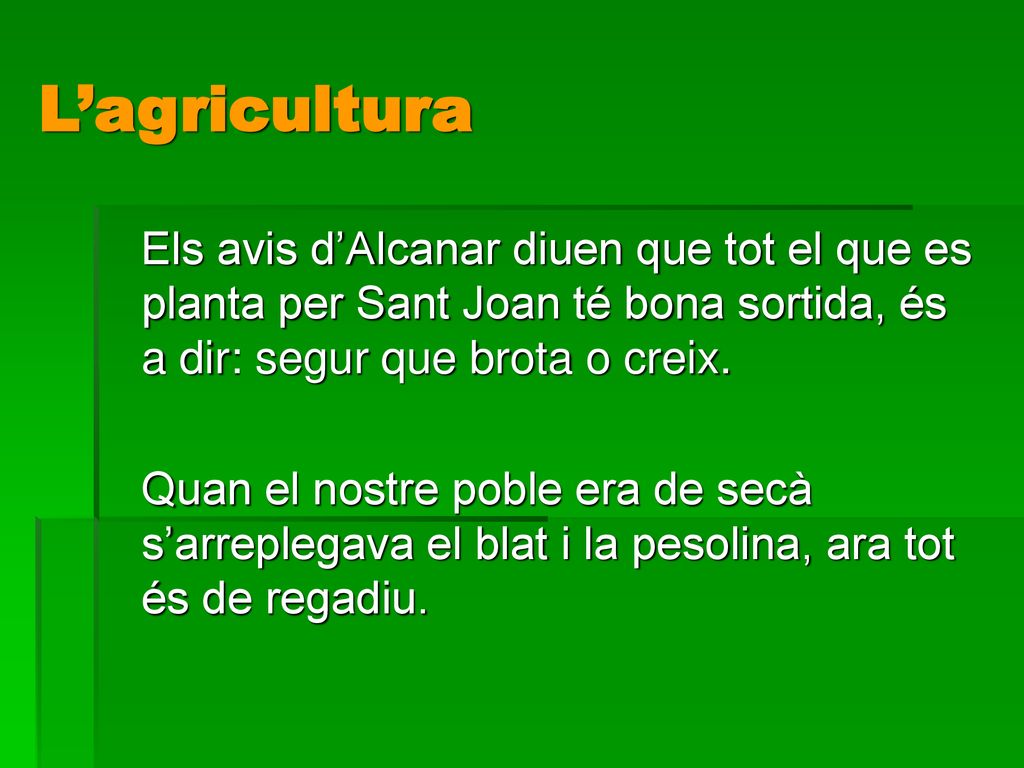 L’agricultura

Els avis d’Alcanar diuen que tot el que es planta per Sant Joan té bona sortida, és a dir: segur que brota o creix.

Quan el nostre poble era de secà s’arreplegava el blat i la pesolina, ara tot és de regadiu.